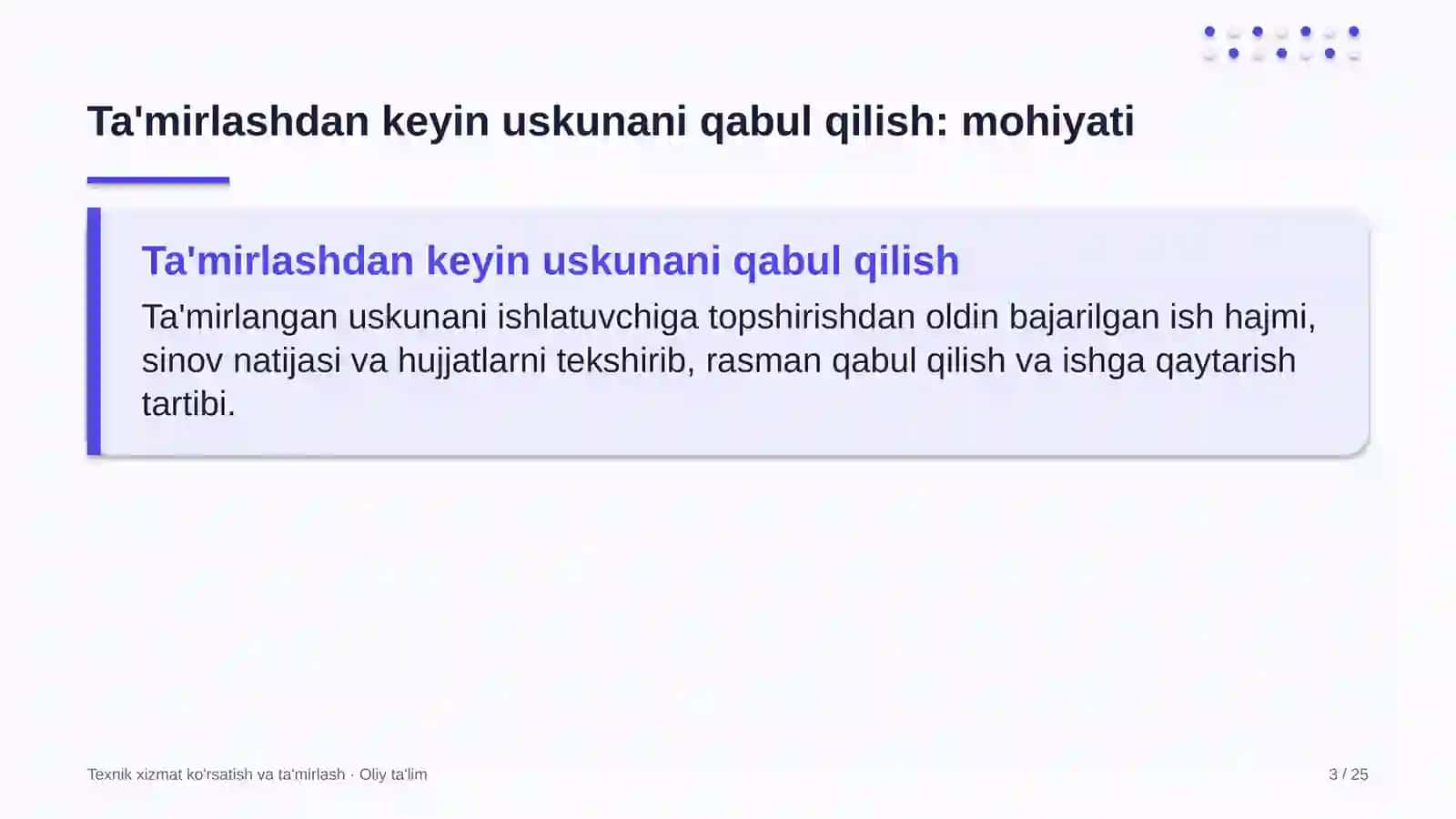 Ta'mirlashdan keyin uskunani qabul qilish: mohiyati

Ta'mirlashdan keyin uskunani qabul qilish

Ta'mirlangan uskunani ishlatuvchiga topshirishdan oldin bajarilgan ish hajmi, sinov natijasi va hujjatlarni tekshirib, rasman qabul qilish va ishga qaytarish tartibi.

Texnik xizmat ko'rsatish va ta'mirlash · Oliy ta'lim

3 / 25